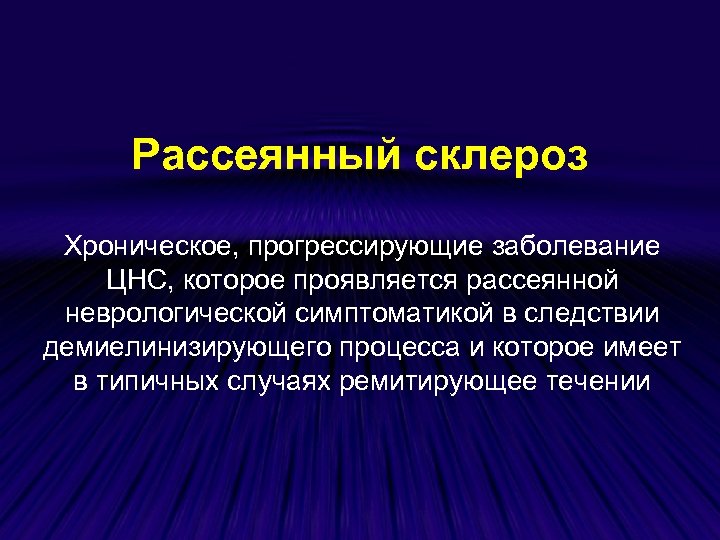 Рассеянный склероз

Хроническое, прогрессирующие заболевание ЦНС, которое проявляется рассеянной неврологической симптоматикой в следствии демиелинизирующего процесса и которое имеет в типичных случаях ремитирующее течении